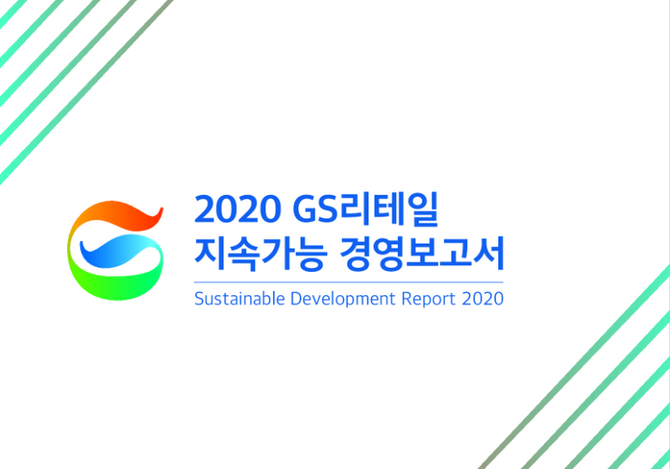 2020 GS리테일
지속가능 경영보고서

Sustainable Development Report 2020